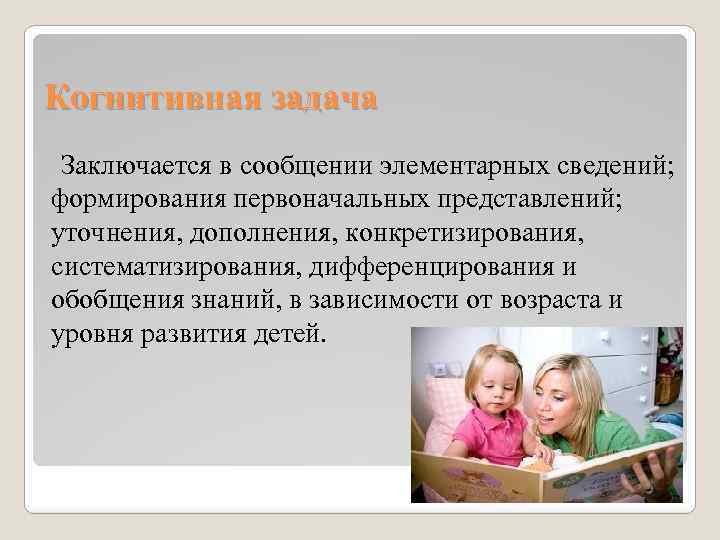 Когнитивная задача

Заключается в сообщении элементарных сведений; формирования первоначальных представлений; уточнения, дополнения, конкретизирования, систематизирования, дифференцирования и обобщения знаний, в зависимости от возраста и уровня развития детей.